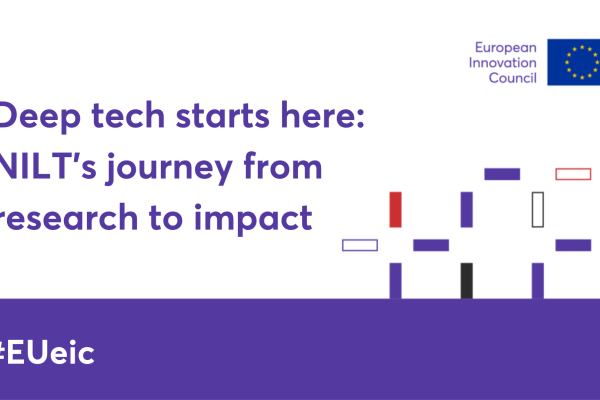 European Innovation Council

Deep tech starts here: NILT's journey from research to impact

#EUeic